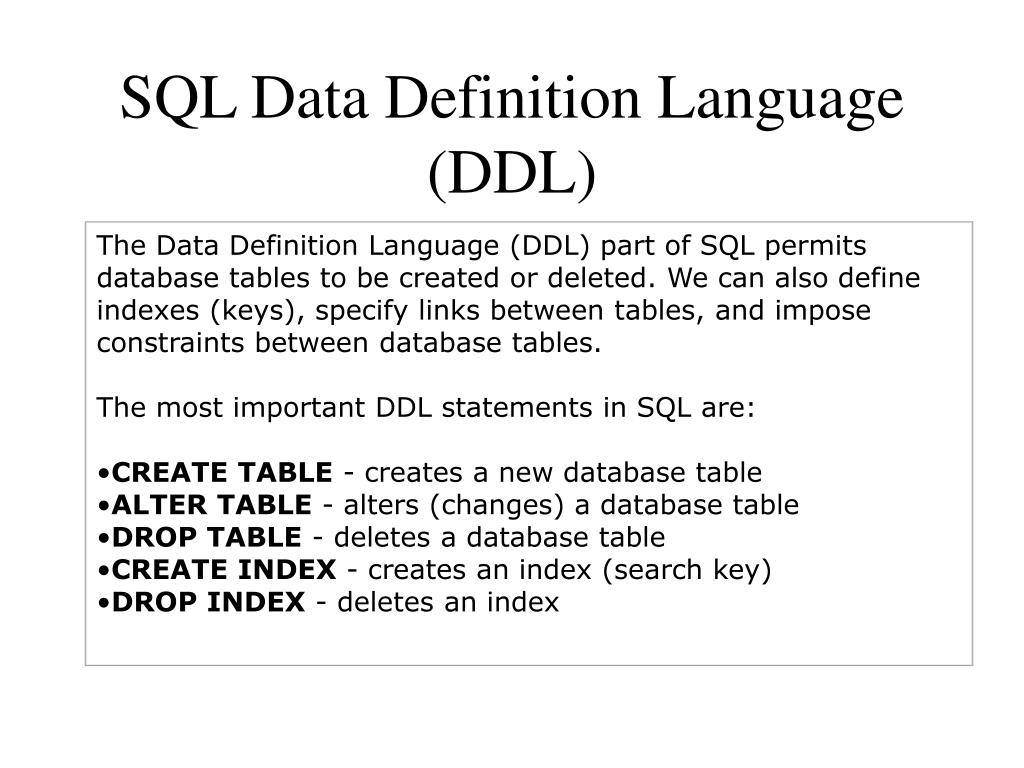 SQL Data Definition Language (DDL)

The Data Definition Language (DDL) part of SQL permits database tables to be created or deleted. We can also define indexes (keys), specify links between tables, and impose constraints between database tables.

The most important DDL statements in SQL are:

•CREATE TABLE - creates a new database table
•ALTER TABLE - alters (changes) a database table
•DROP TABLE - deletes a database table
•CREATE INDEX - creates an index (search key)
•DROP INDEX - deletes an index